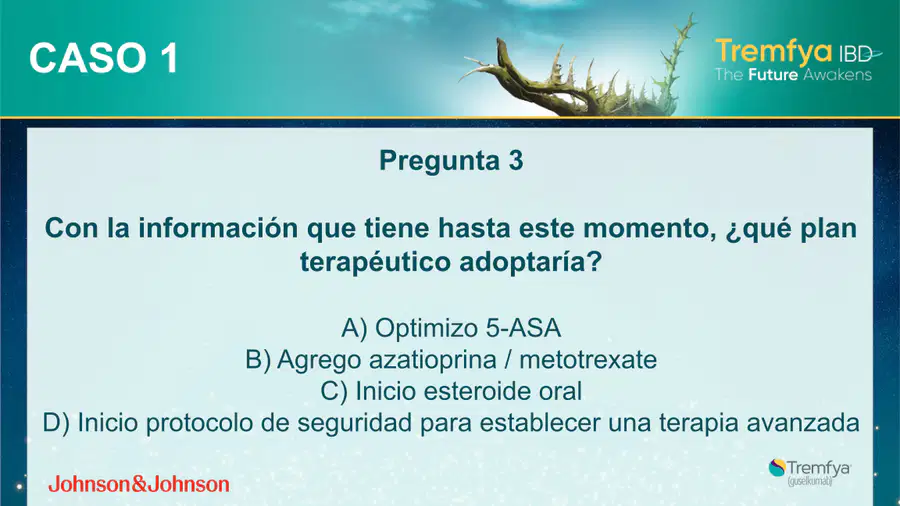 CASO 1

Tremfya IBD
The Future Awakens

Pregunta 3

Con la información que tiene hasta este momento, ¿qué plan terapéutico adoptaría?

A) Optimizo 5-ASA
B) Agrego azatioprina / metotrexate
C) Inicio esteroide oral
D) Inicio protocolo de seguridad para establecer una terapia avanzada

Johnson&Johnson

Tremfya
(guselkumab)